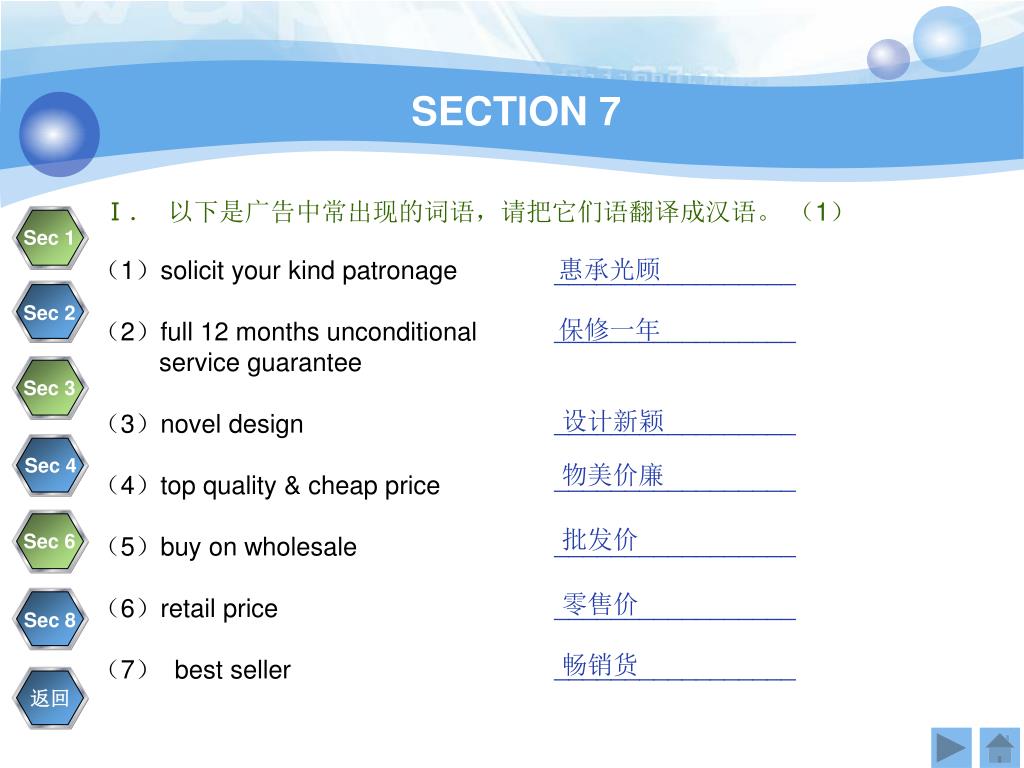 SECTION 7

Sec 1
Sec 2
Sec 3
Sec 4
Sec 6
Sec 8
返回

Ⅰ． 以下是广告中常出现的词语，请把它们语翻译成汉语。（1）

（1）solicit your kind patronage 惠承光顾

（2）full 12 months unconditional service guarantee 保修一年

（3）novel design 设计新颖

（4）top quality & cheap price 物美价廉

（5）buy on wholesale 批发价

（6）retail price 零售价

（7） best seller 畅销货